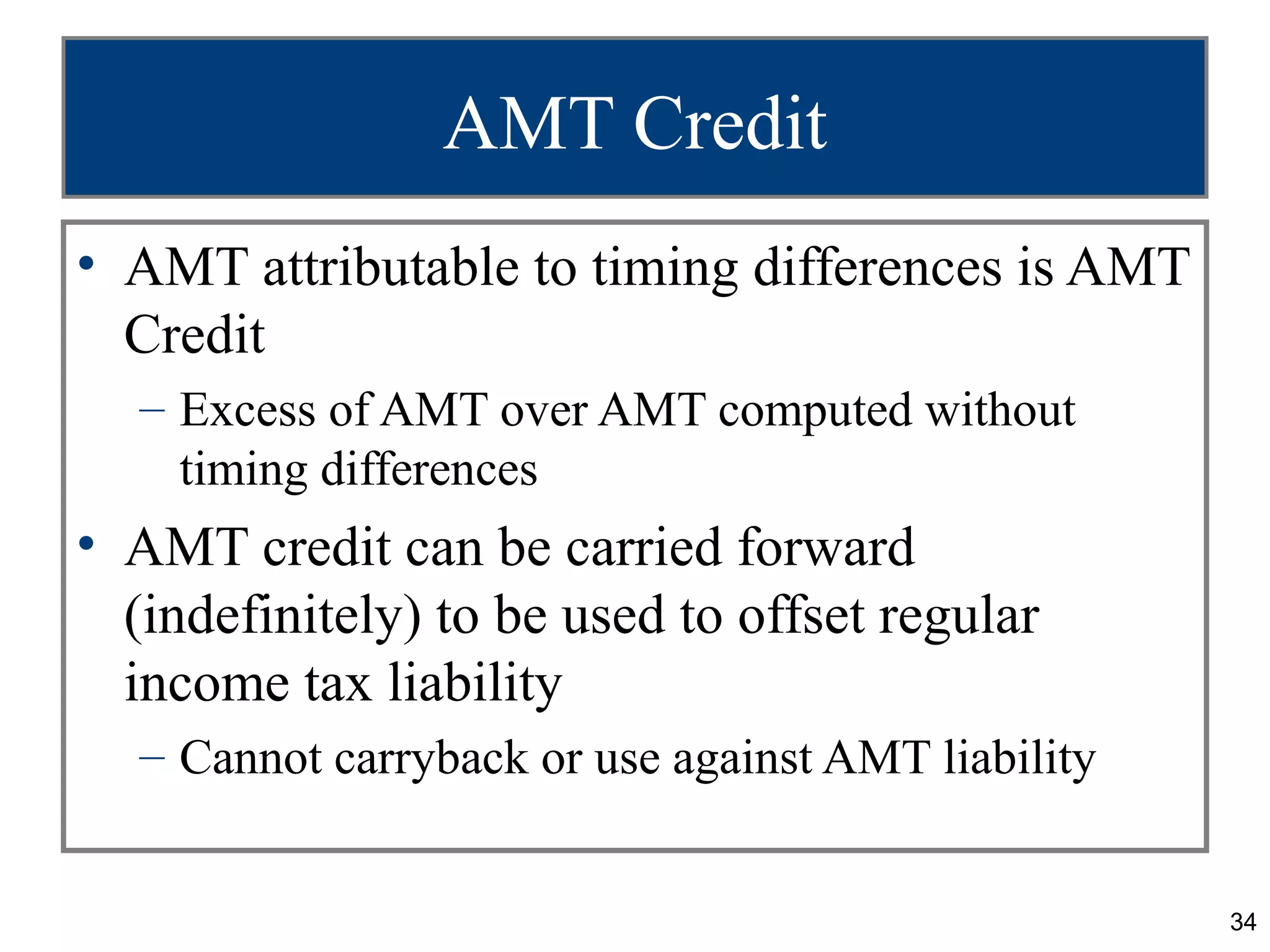 AMT Credit

• AMT attributable to timing differences is AMT Credit
– Excess of AMT over AMT computed without timing differences

• AMT credit can be carried forward (indefinitely) to be used to offset regular income tax liability
– Cannot carryback or use against AMT liability

34